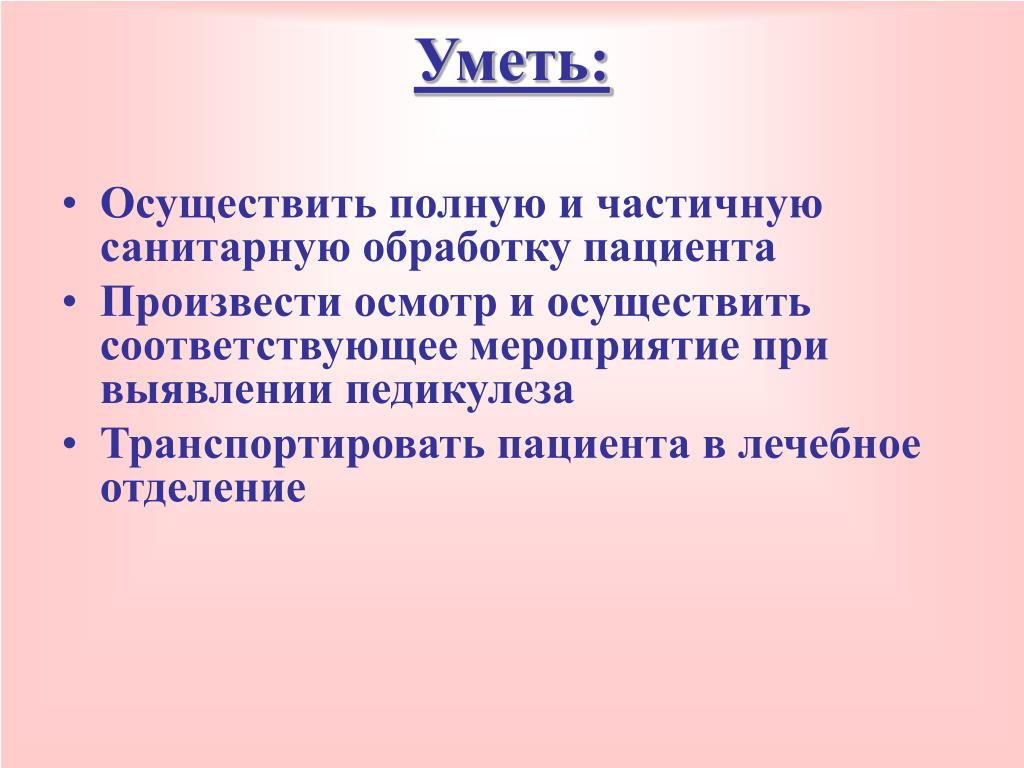 Уметь:

• Осуществить полную и частичную санитарную обработку пациента
• Произвести осмотр и осуществить соответствующее мероприятие при выявлении педикулеза
• Транспортировать пациента в лечебное отделение